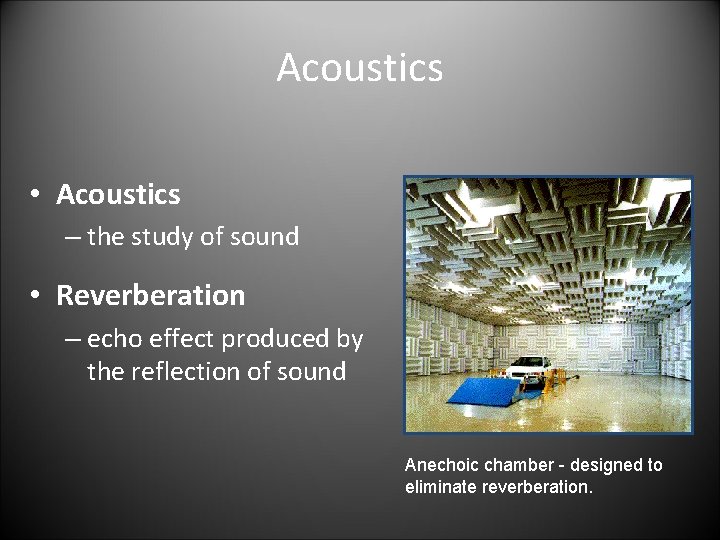 Acoustics

• Acoustics
– the study of sound

• Reverberation
– echo effect produced by the reflection of sound

Anechoic chamber - designed to eliminate reverberation.